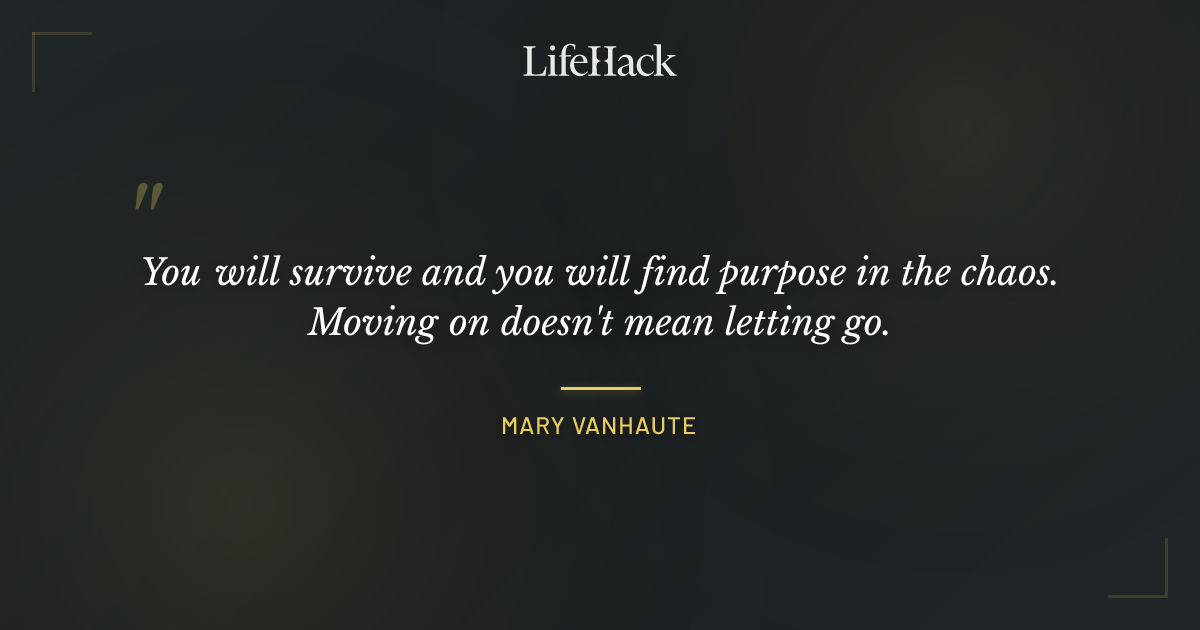 LifeHack

"

You will survive and you will find purpose in the chaos. Moving on doesn't mean letting go.

MARY VANHAUTE